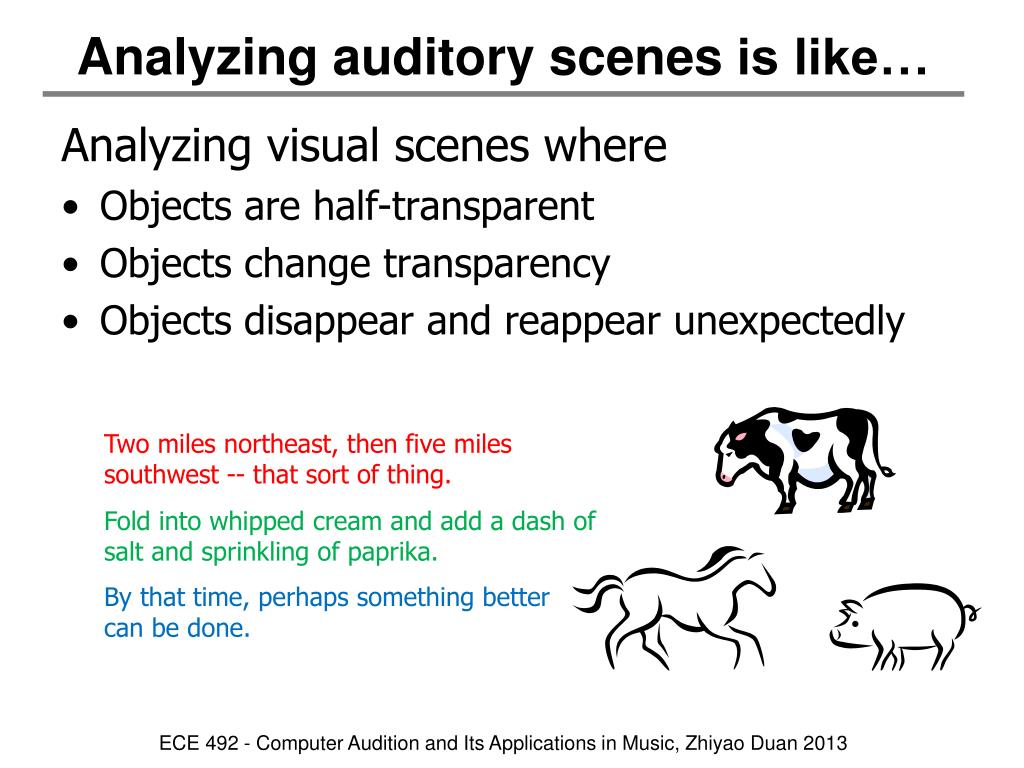 Analyzing auditory scenes is like…

Analyzing visual scenes where

• Objects are half-transparent
• Objects change transparency
• Objects disappear and reappear unexpectedly

Two miles northeast, then five miles southwest -- that sort of thing.

Fold into whipped cream and add a dash of salt and sprinkling of paprika.

By that time, perhaps something better can be done.

ECE 492 - Computer Audition and Its Applications in Music, Zhiyao Duan 2013